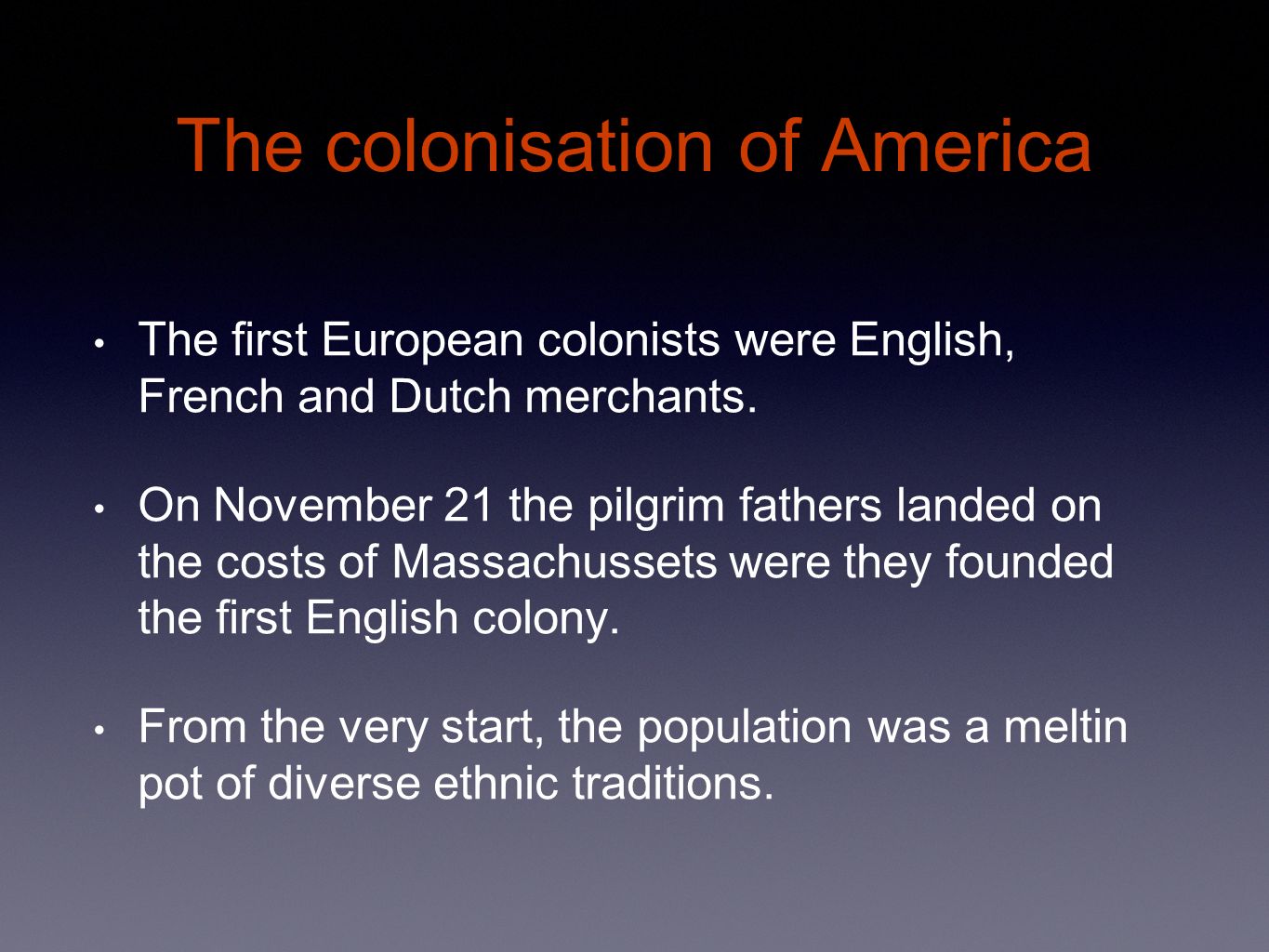 The colonisation of America

• The first European colonists were English, French and Dutch merchants.

• On November 21 the pilgrim fathers landed on the costs of Massachussets were they founded the first English colony.

• From the very start, the population was a meltin pot of diverse ethnic traditions.